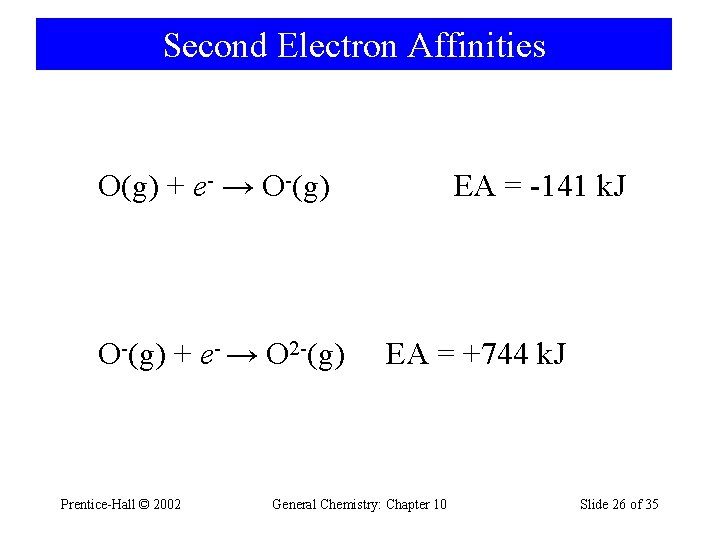 Second Electron Affinities

$O(g) + e^- \rightarrow O^-(g)$ EA = -141 kJ

$O^-(g) + e^- \rightarrow O^{2-}(g)$ EA = +744 kJ

Prentice-Hall © 2002 General Chemistry: Chapter 10 Slide 26 of 35